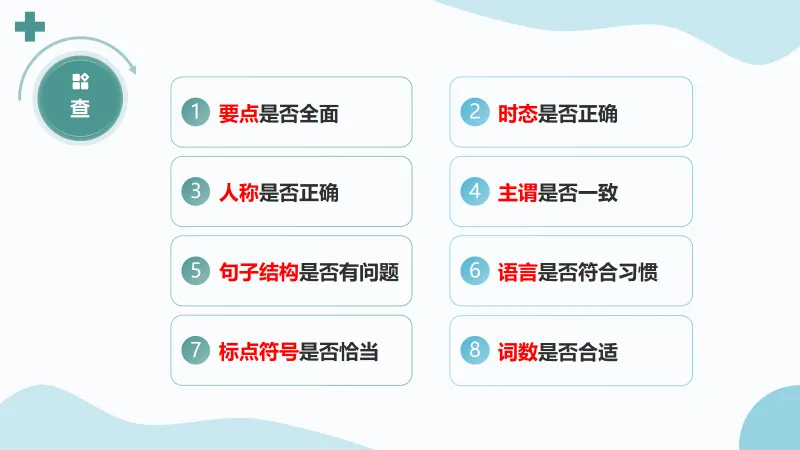 查

1 要点是否全面

2 时态是否正确

3 人称是否正确

4 主谓是否一致

5 句子结构是否有问题

6 语言是否符合习惯

7 标点符号是否恰当

8 词数是否合适